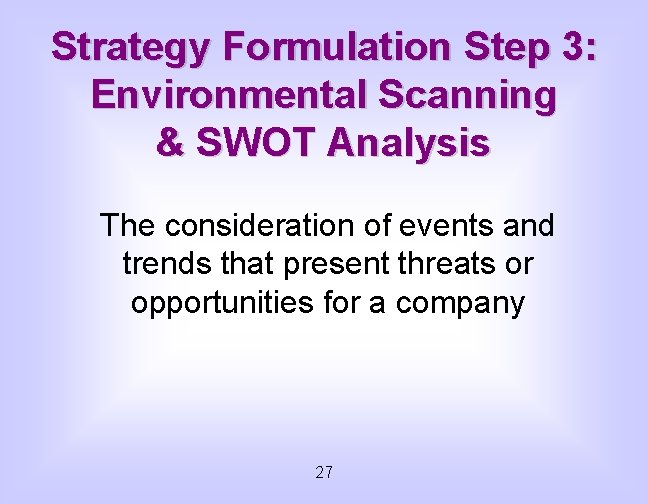 Strategy Formulation Step 3: Environmental Scanning & SWOT Analysis

The consideration of events and trends that present threats or opportunities for a company

27